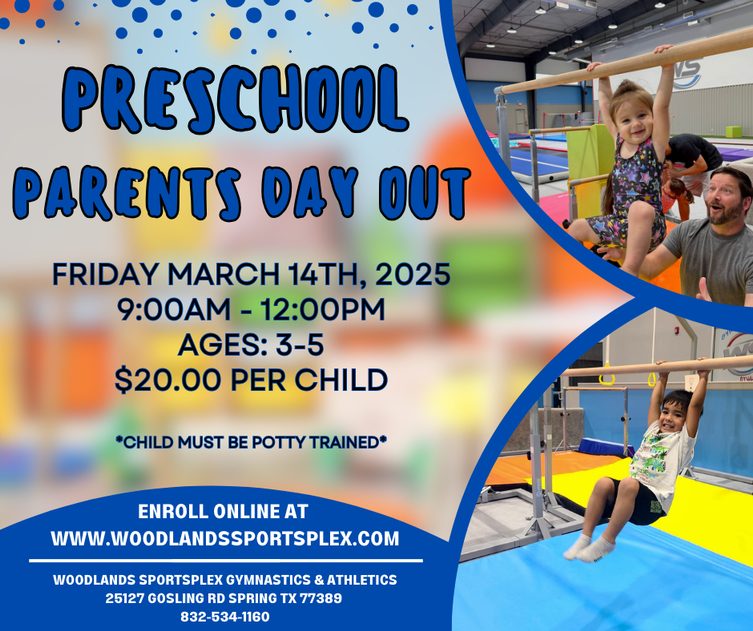 PRESCHOOL
PARENTS DAY OUT

FRIDAY MARCH 14TH, 2025
9:00AM - 12:00PM
AGES: 3-5
$20.00 PER CHILD

*CHILD MUST BE POTTY TRAINED*

ENROLL ONLINE AT
WWW.WOODLANDSSPORTSPLEX.COM

WOODLANDS SPORTSPLEX GYMNASTICS & ATHLETICS
25127 GOSLING RD SPRING TX 77389
832-534-1160